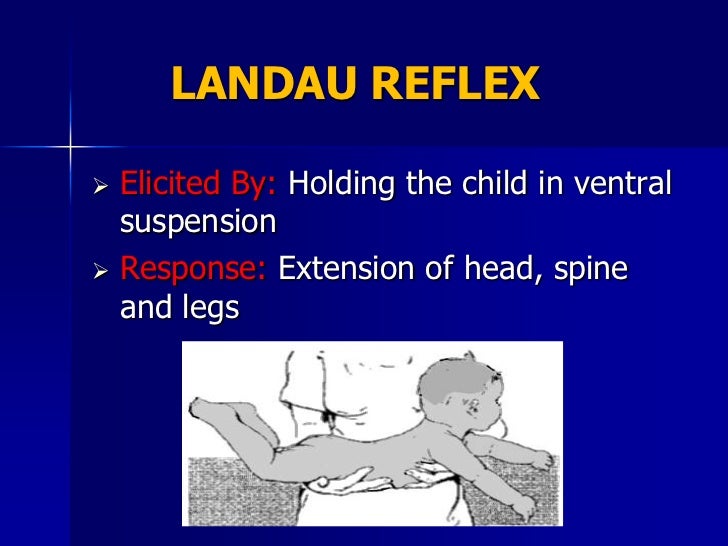 LANDAU REFLEX

➢ Elicited By: Holding the child in ventral suspension

➢ Response: Extension of head, spine and legs